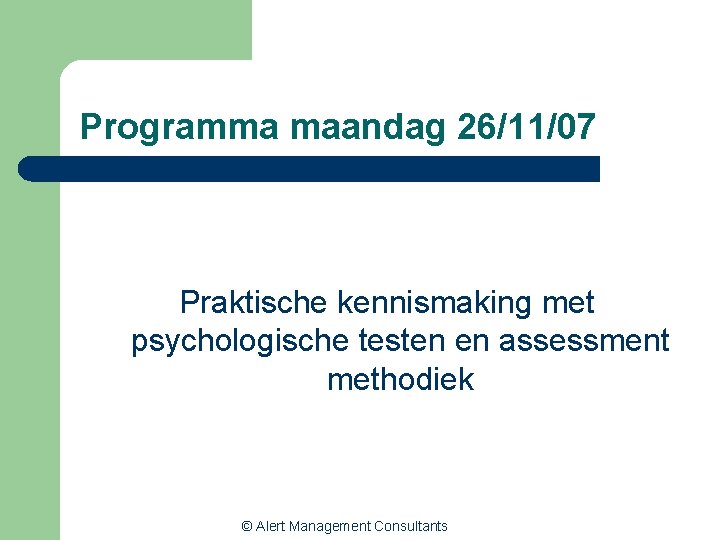 Programma maandag 26/11/07

Praktische kennismaking met psychologische testen en assessment methodiek

© Alert Management Consultants